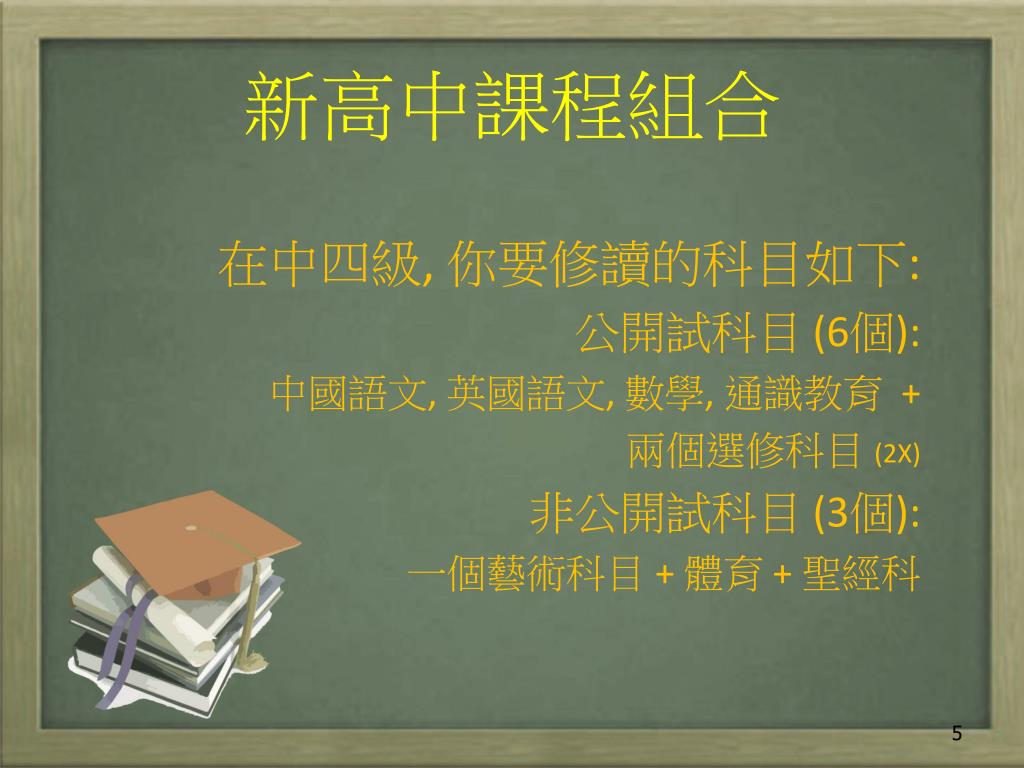 新高中課程組合

在中四級, 你要修讀的科目如下:

公開試科目 (6個):

中國語文, 英國語文, 數學, 通識教育 +

兩個選修科目 (2X)

非公開試科目 (3個):

一個藝術科目 + 體育 + 聖經科

5